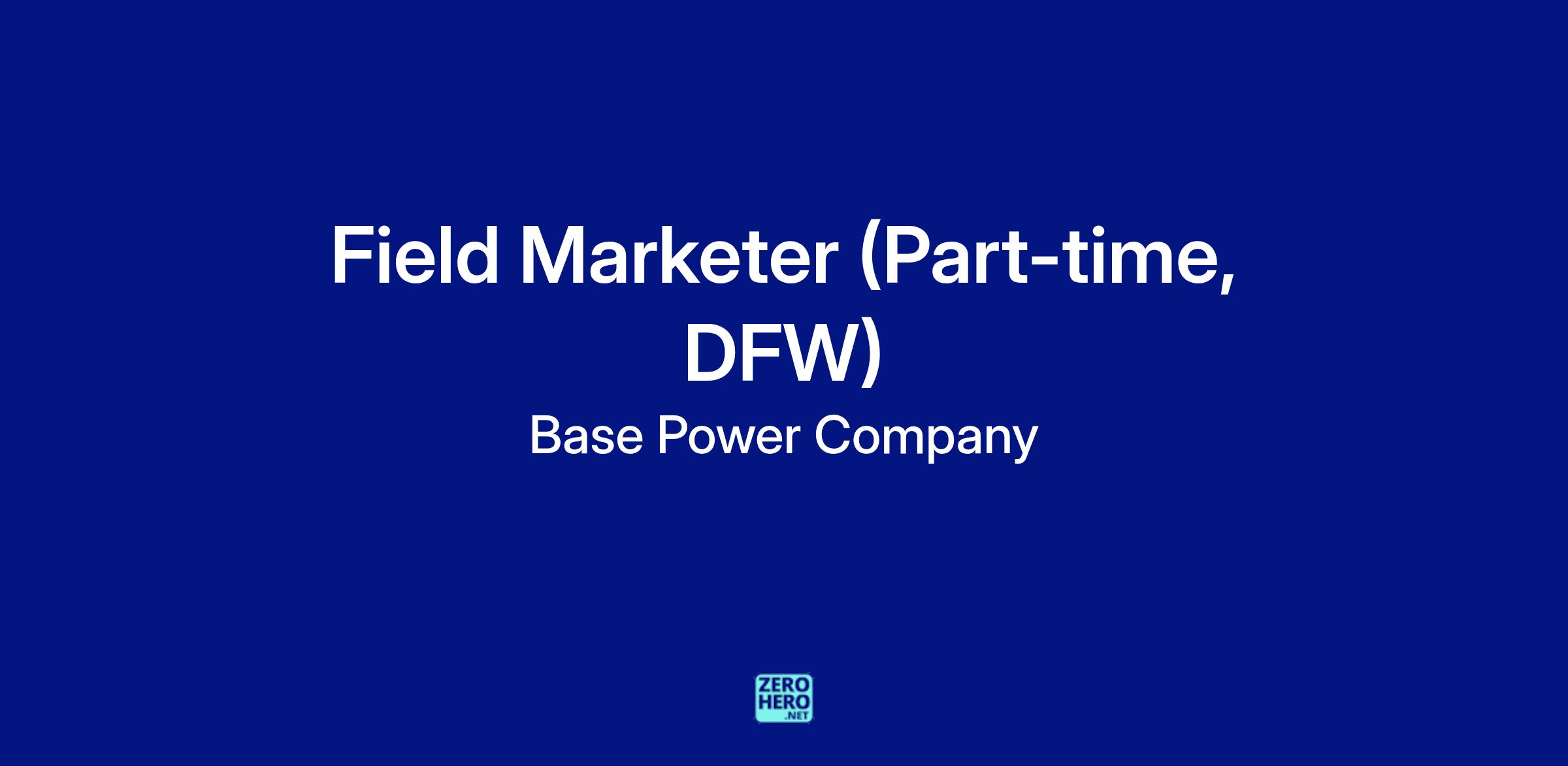 Field Marketer (Part-time, DFW)

Base Power Company

ZERO
HERO
.NET